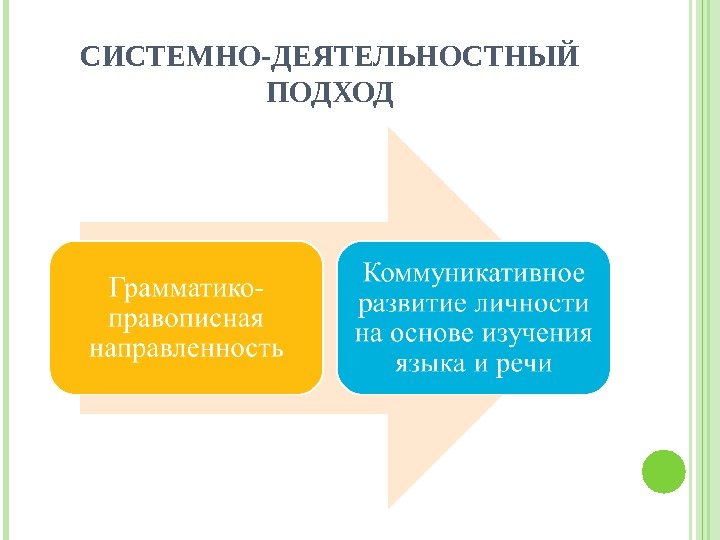 СИСТЕМНО-ДЕЯТЕЛЬНОСТНЫЙ ПОДХОД

Грамматико-правописная направленность

Коммуникативное развитие личности на основе изучения языка и речи